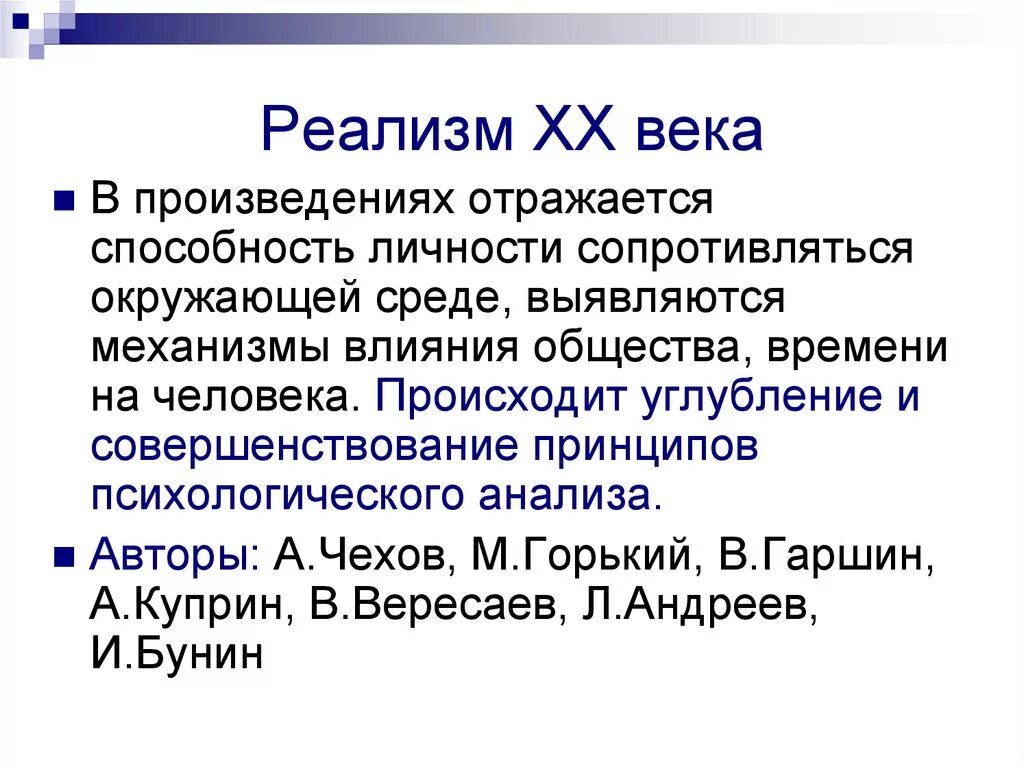 Реализм XX века

В произведениях отражается способность личности сопротивляться окружающей среде, выявляются механизмы влияния общества, времени на человека. Происходит углубление и совершенствование принципов психологического анализа.

Авторы: А.Чехов, М.Горький, В.Гаршин, А.Куприн, В.Вересаев, Л.Андреев, И.Бунин